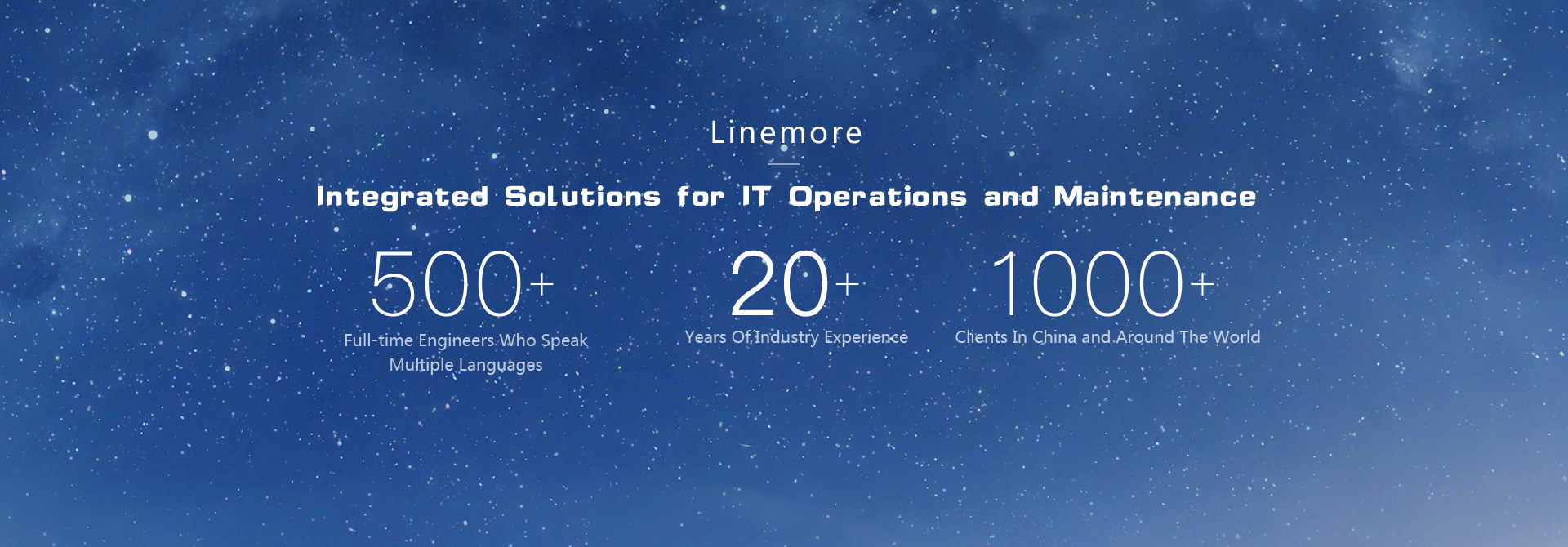 Linemore

Integrated Solutions for IT Operations and Maintenance

500+
Full-time Engineers Who Speak Multiple Languages

20+
Years Of Industry Experience

1000+
Clients In China and Around The World